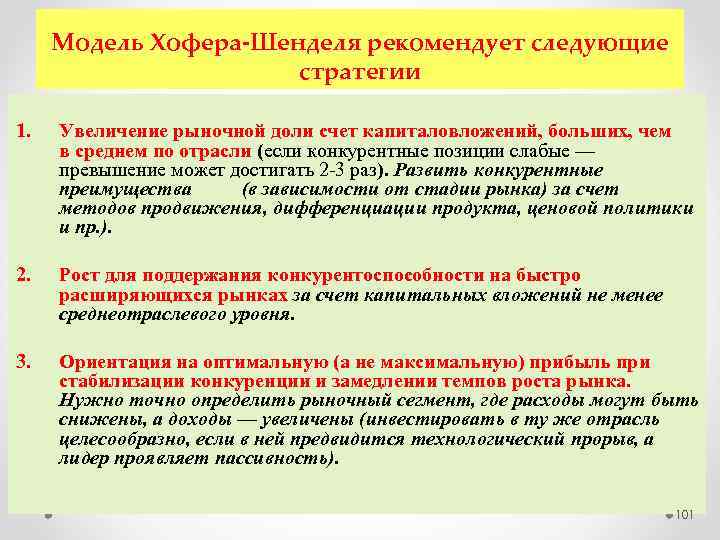 Модель Хофера-Шенделя рекомендует следующие стратегии

1. Увеличение рыночной доли счет капиталовложений, больших, чем в среднем по отрасли (если конкурентные позиции слабые — превышение может достигать 2-3 раз). Развить конкурентные преимущества (в зависимости от стадии рынка) за счет методов продвижения, дифференциации продукта, ценовой политики и пр.).

2. Рост для поддержания конкурентоспособности на быстро расширяющихся рынках за счет капитальных вложений не менее среднеотраслевого уровня.

3. Ориентация на оптимальную (а не максимальную) прибыль при стабилизации конкуренции и замедлении темпов роста рынка. Нужно точно определить рыночный сегмент, где расходы могут быть снижены, а доходы — увеличены (инвестировать в ту же отрасль целесообразно, если в ней предвидится технологический прорыв, а лидер проявляет пассивность).

101